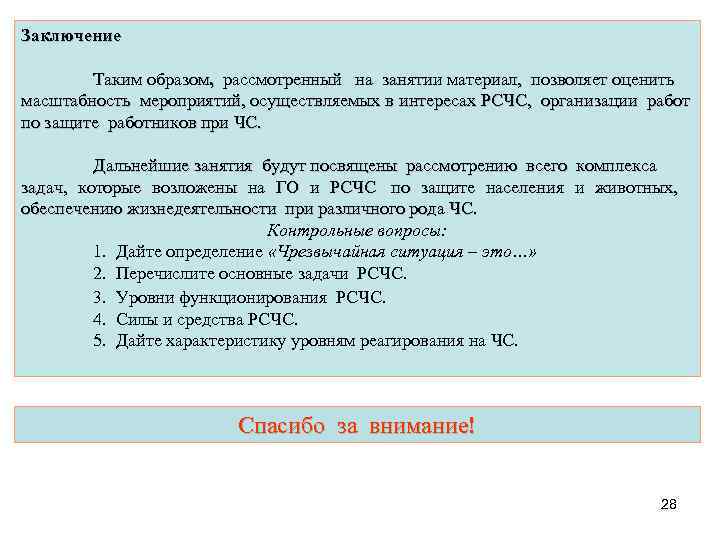 Заключение

Таким образом, рассмотренный на занятии материал, позволяет оценить масштабность мероприятий, осуществляемых в интересах РСЧС, организации работ по защите работников при ЧС.

Дальнейшие занятия будут посвящены рассмотрению всего комплекса задач, которые возложены на ГО и РСЧС по защите населения и животных, обеспечению жизнедеятельности при различного рода ЧС.

Контрольные вопросы:

1. Дайте определение «Чрезвычайная ситуация – это…»
2. Перечислите основные задачи РСЧС.
3. Уровни функционирования РСЧС.
4. Силы и средства РСЧС.
5. Дайте характеристику уровням реагирования на ЧС.

Спасибо за внимание!

28